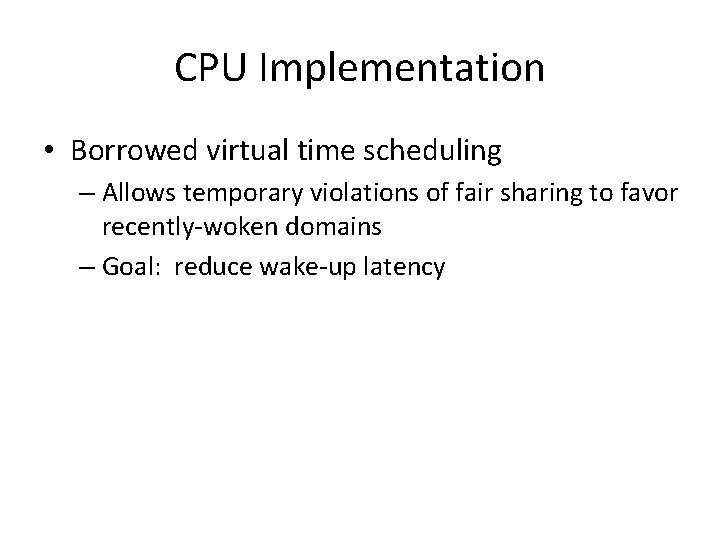 CPU Implementation

• Borrowed virtual time scheduling
– Allows temporary violations of fair sharing to favor recently-woken domains
– Goal: reduce wake-up latency